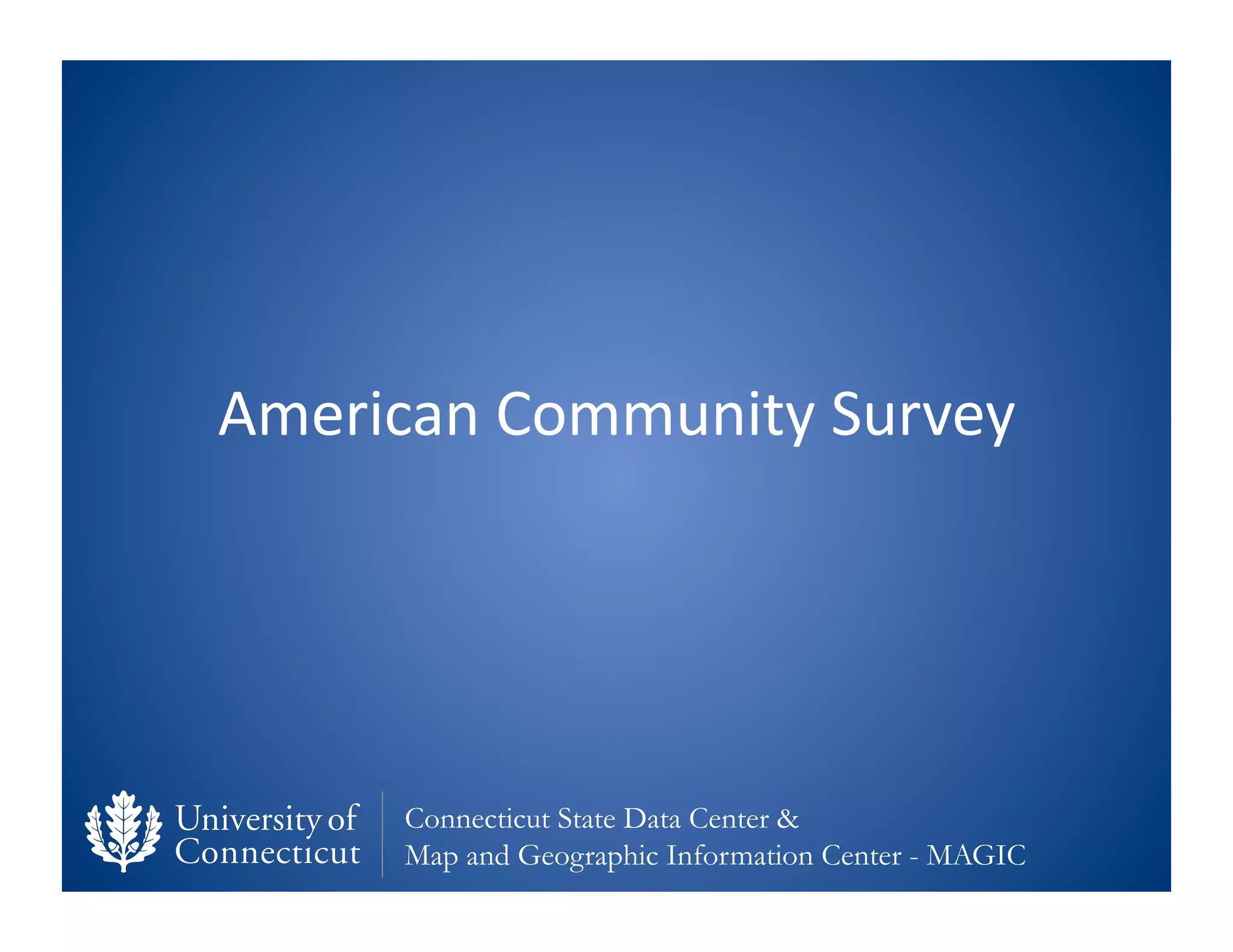 American Community Survey

University of Connecticut

Connecticut State Data Center &
Map and Geographic Information Center - MAGIC